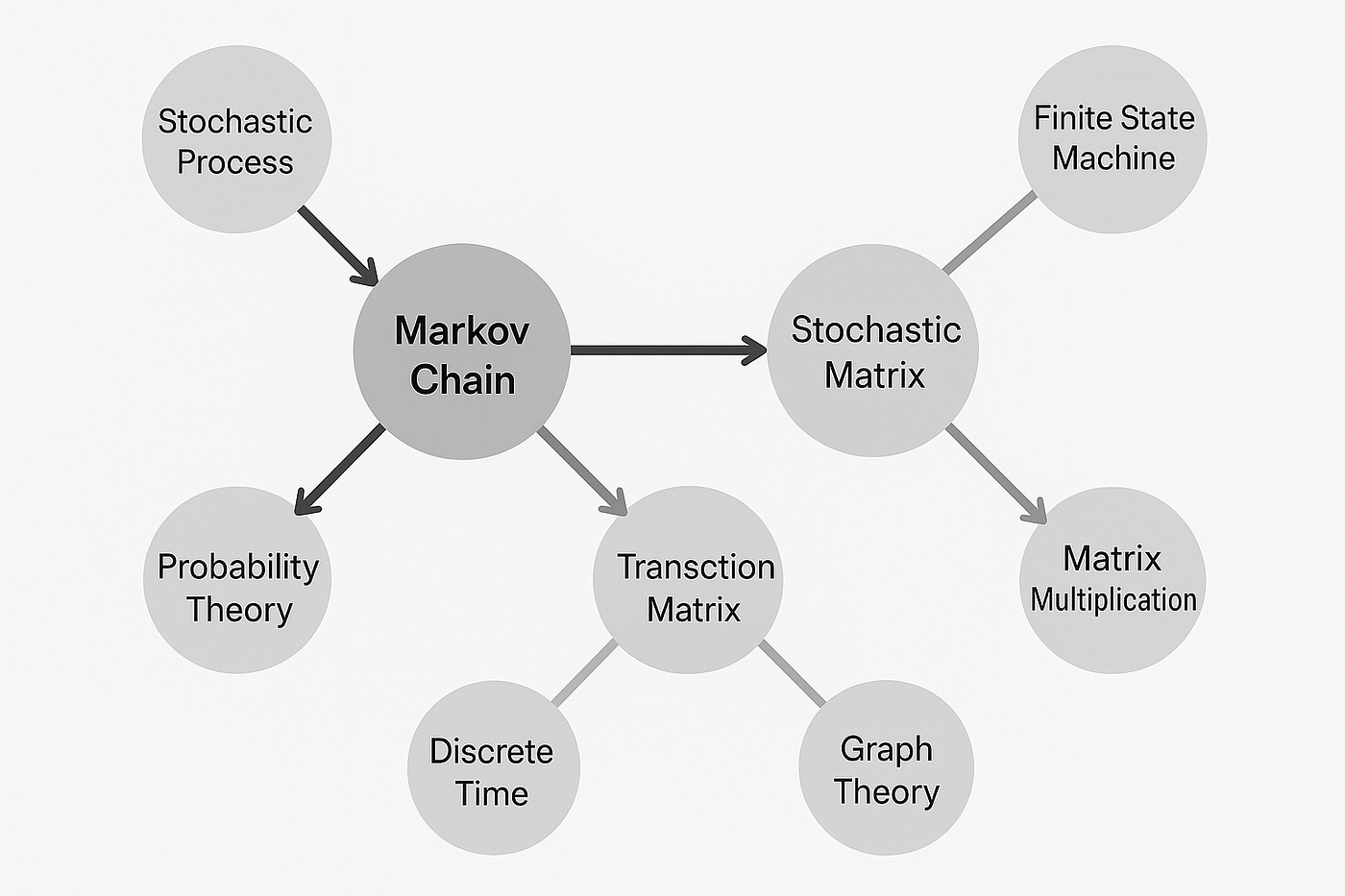 Stochastic Process

Finite State Machine

Markov Chain

Stochastic Matrix

Probability Theory

Transction Matrix

Matrix Multiplication

Discrete Time

Graph Theory